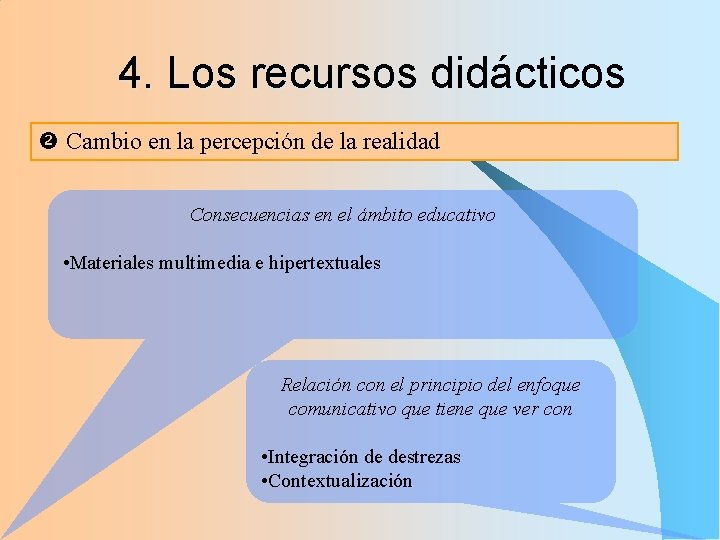 4. Los recursos didácticos

❷ Cambio en la percepción de la realidad

Consecuencias en el ámbito educativo

•Materiales multimedia e hipertextuales

Relación con el principio del enfoque comunicativo que tiene que ver con

•Integración de destrezas
•Contextualización